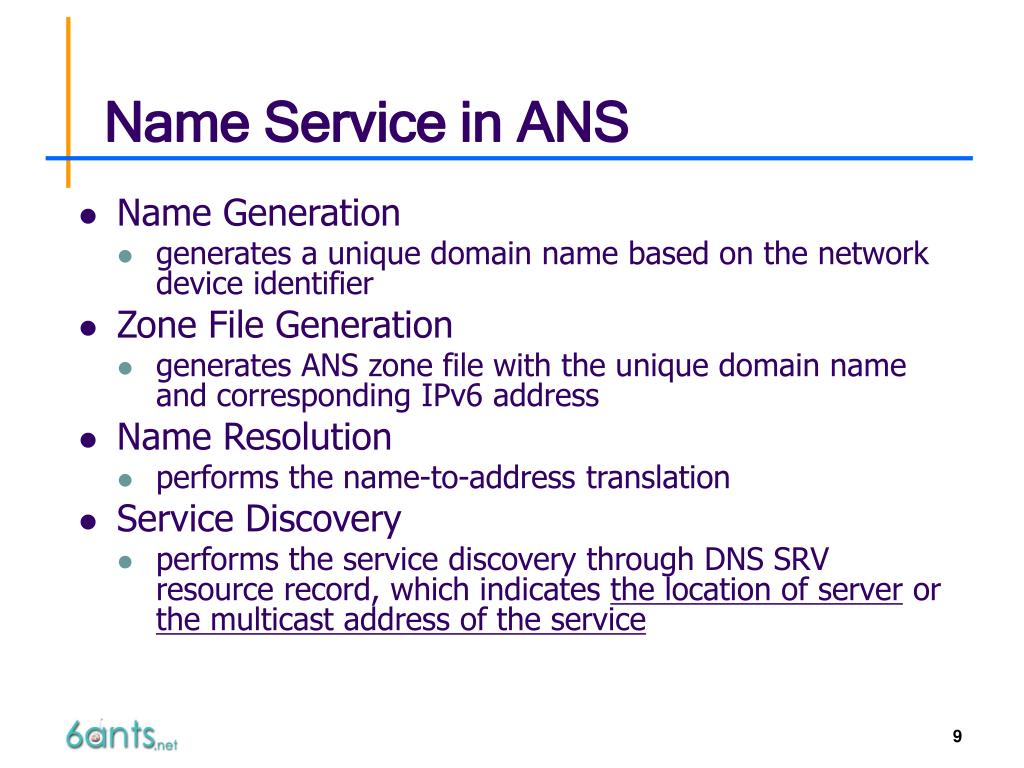 Name Service in ANS

- Name Generation
  - generates a unique domain name based on the network device identifier
- Zone File Generation
  - generates ANS zone file with the unique domain name and corresponding IPv6 address
- Name Resolution
  - performs the name-to-address translation
- Service Discovery
  - performs the service discovery through DNS SRV resource record, which indicates the location of server or the multicast address of the service

6ants.net

9